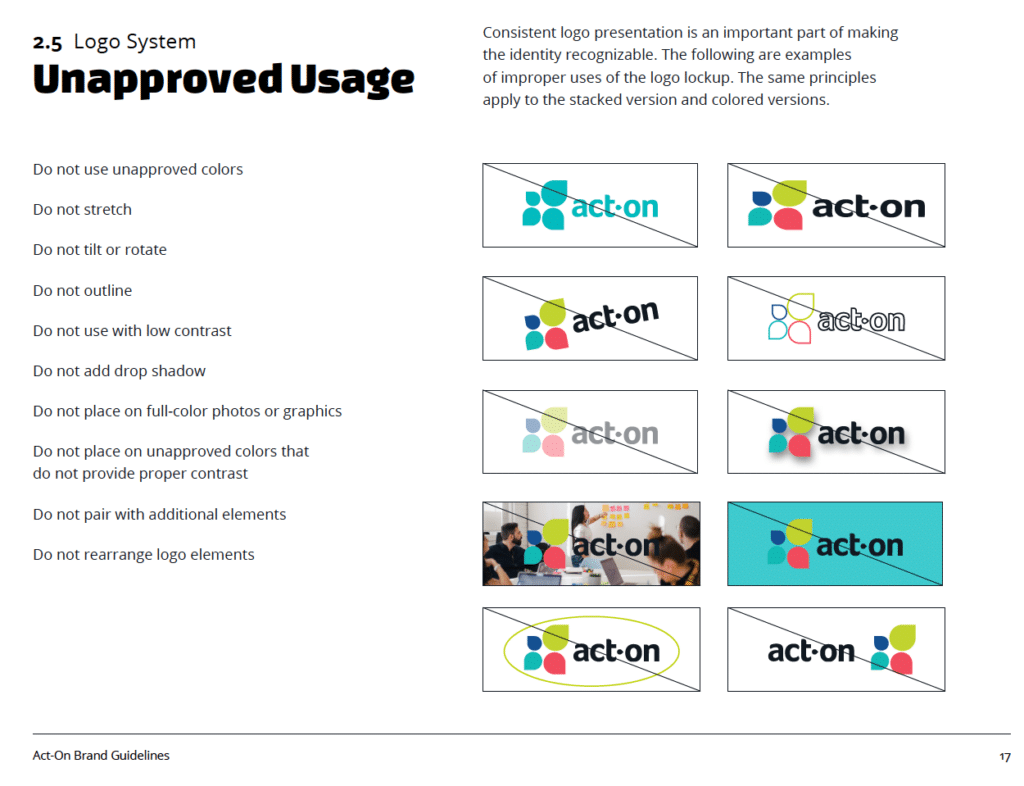 2.5 Logo System
Unapproved Usage

Consistent logo presentation is an important part of making the identity recognizable. The following are examples of improper uses of the logo lockup. The same principles apply to the stacked version and colored versions.

Do not use unapproved colors

Do not stretch

Do not tilt or rotate

Do not outline

Do not use with low contrast

Do not add drop shadow

Do not place on full-color photos or graphics

Do not place on unapproved colors that do not provide proper contrast

Do not pair with additional elements

Do not rearrange logo elements

act·on

act·on

act·on

act·on

act·on

act·on

act·on

act·on

act·on

act·on

Act-On Brand Guidelines

17